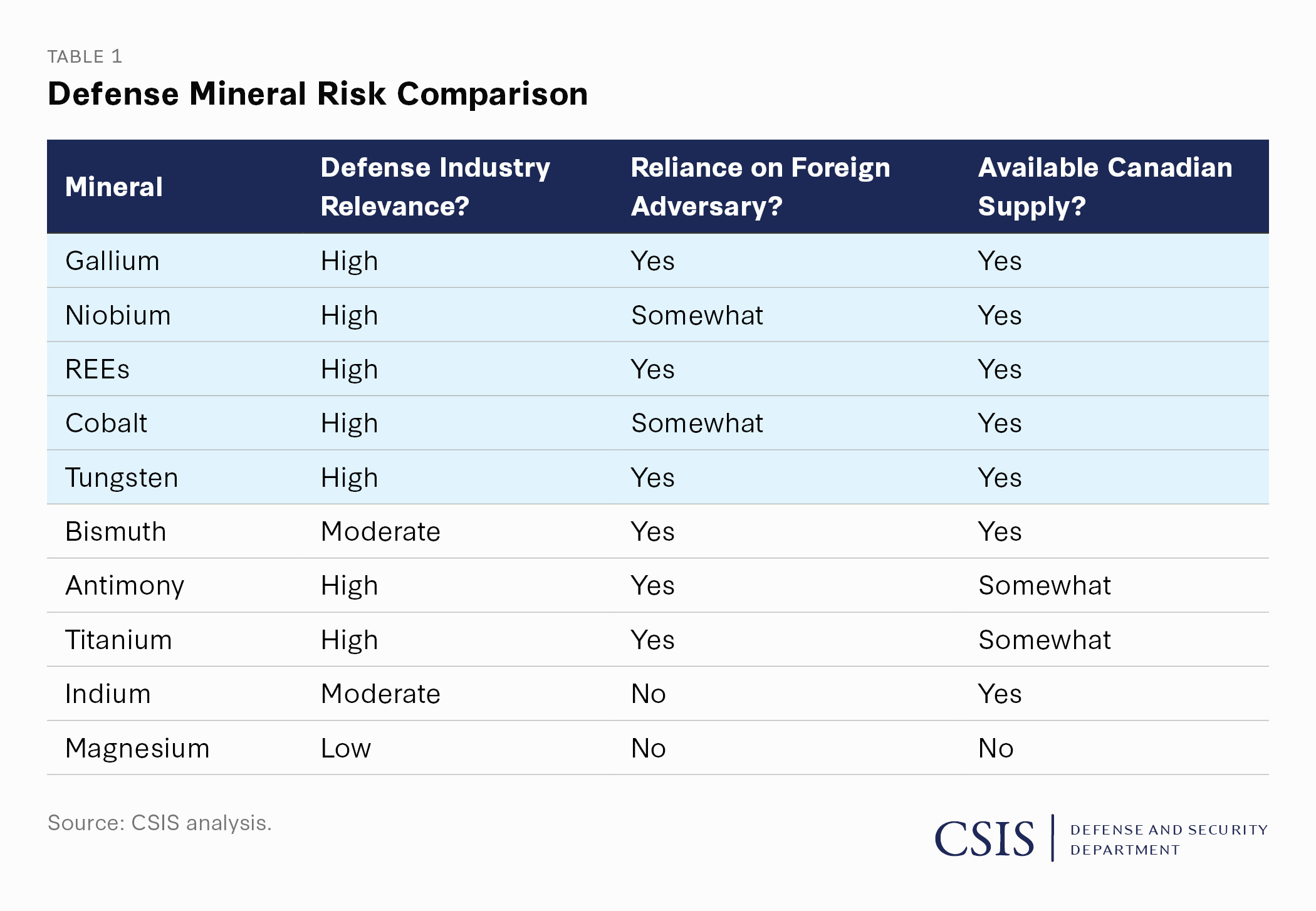 TABLE 1
Defense Mineral Risk Comparison

| Mineral | Defense Industry Relevance? | Reliance on Foreign Adversary? | Available Canadian Supply? |
|---|---|---|---|
| Gallium | High | Yes | Yes |
| Niobium | High | Somewhat | Yes |
| REEs | High | Yes | Yes |
| Cobalt | High | Somewhat | Yes |
| Tungsten | High | Yes | Yes |
| Bismuth | Moderate | Yes | Yes |
| Antimony | High | Yes | Somewhat |
| Titanium | High | Yes | Somewhat |
| Indium | Moderate | No | Yes |
| Magnesium | Low | No | No |

Source: CSIS analysis.

CSIS | DEFENSE AND SECURITY DEPARTMENT